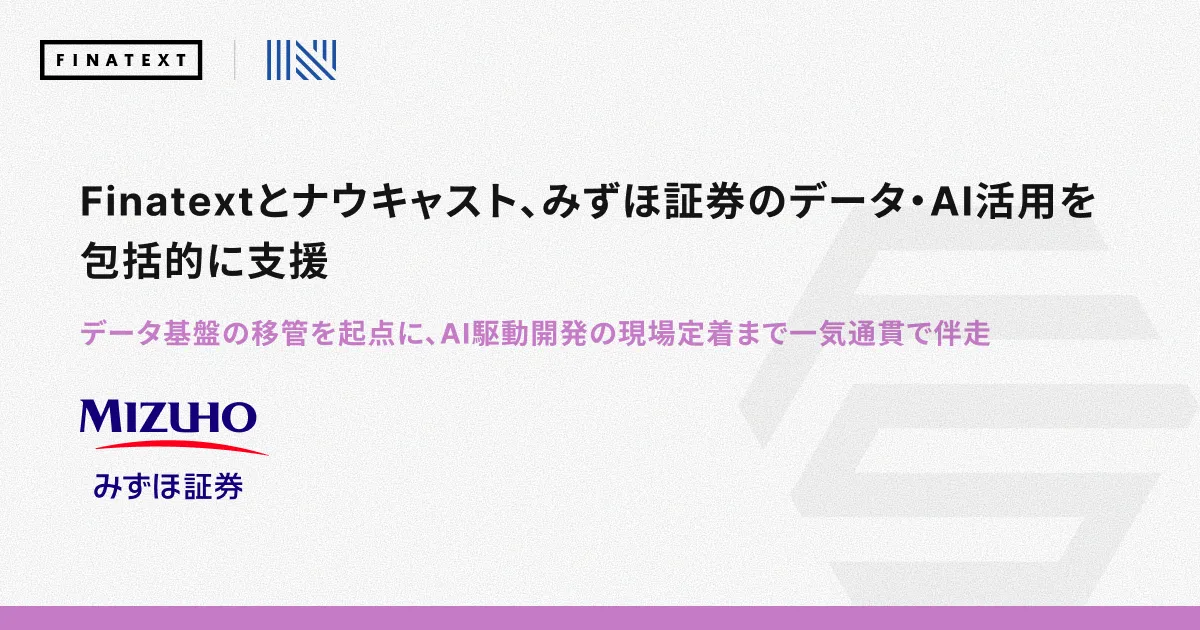 FINATEXT

Finatextとナウキャスト、みずほ証券のデータ・AI活用を包括的に支援

データ基盤の移管を起点に、AI駆動開発の現場定着まで一気通貫で伴走

MIZUHO
みずほ証券